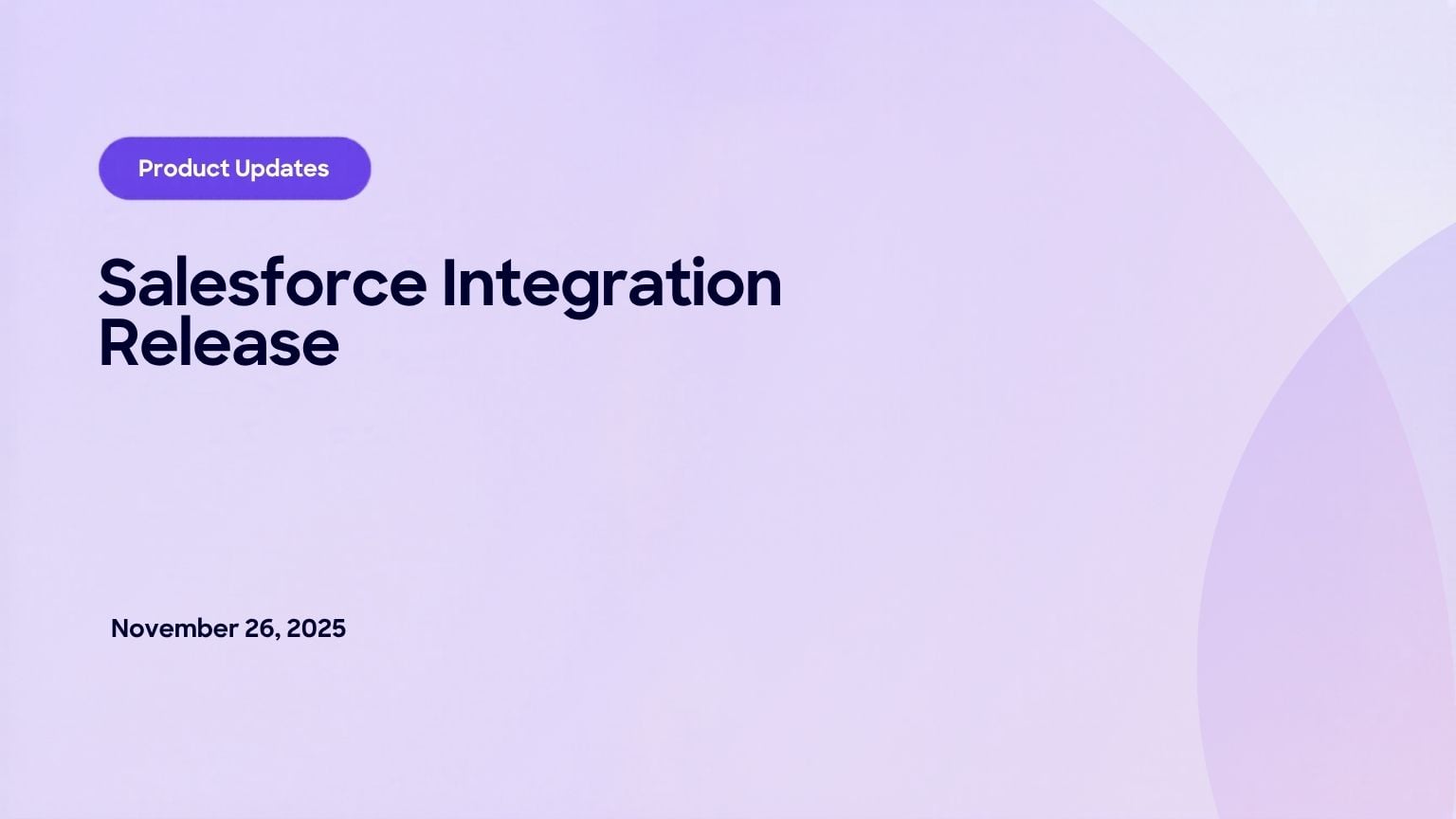 Product Updates

Salesforce Integration Release

November 26, 2025